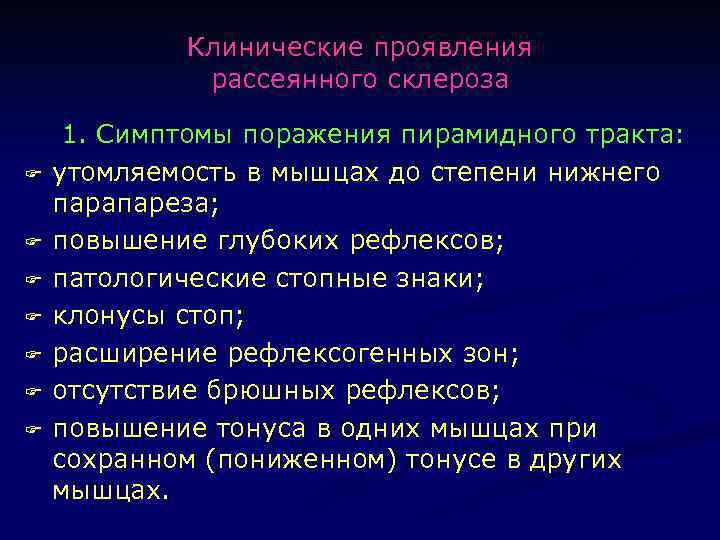 Клинические проявления рассеянного склероза

1. Симптомы поражения пирамидного тракта:

☞ утомляемость в мышцах до степени нижнего парапареза;

☞ повышение глубоких рефлексов;

☞ патологические стопные знаки;

☞ клонусы стоп;

☞ расширение рефлексогенных зон;

☞ отсутствие брюшных рефлексов;

☞ повышение тонуса в одних мышцах при сохранном (пониженном) тонусе в других мышцах.